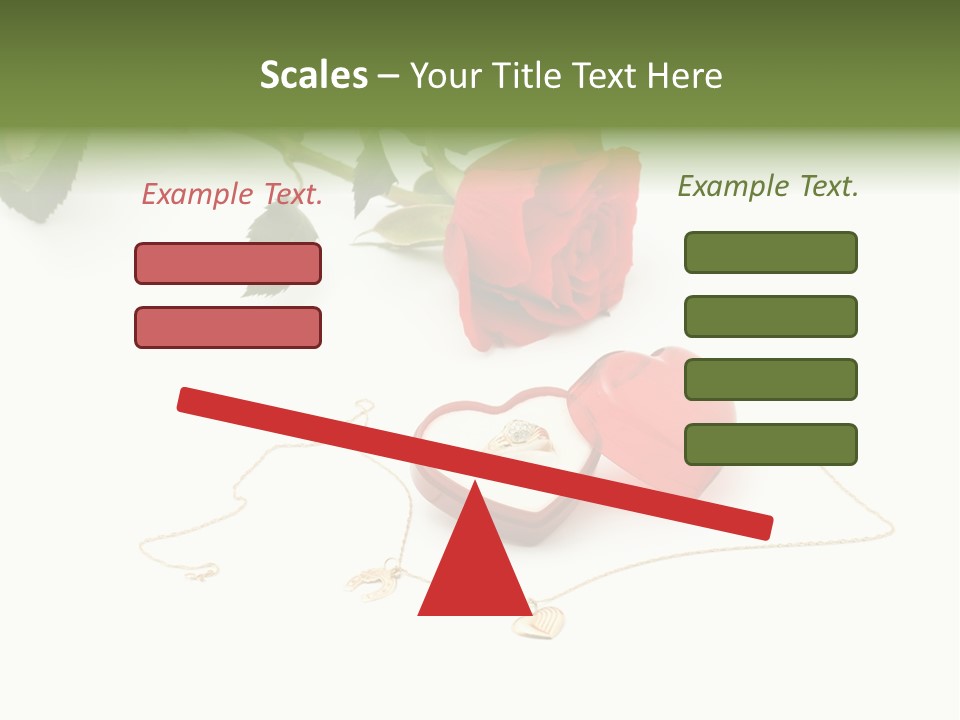 Scales – Your Title Text Here

Example Text.

Example Text.